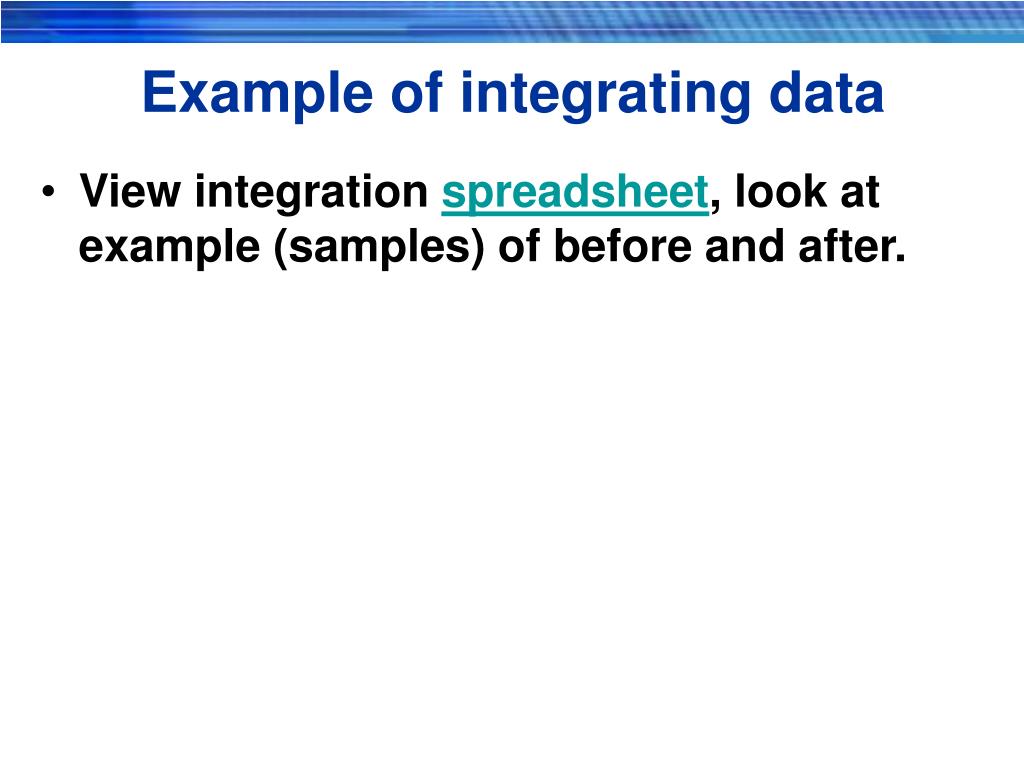 Example of integrating data

• View integration spreadsheet, look at example (samples) of before and after.